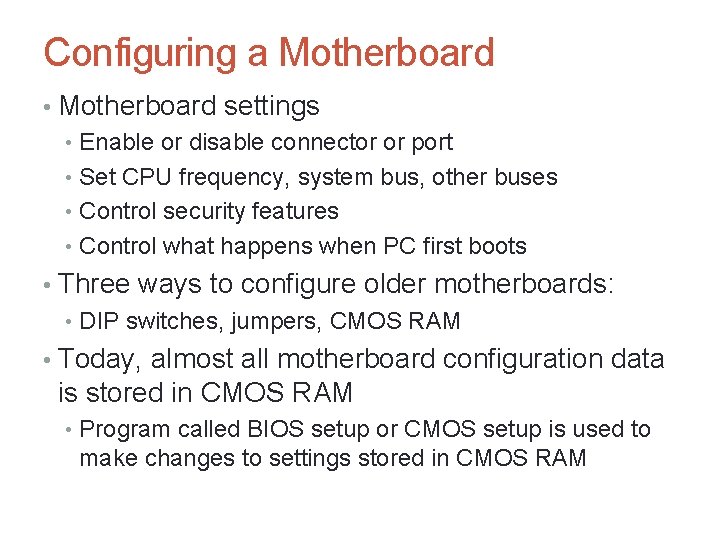 Configuring a Motherboard

• Motherboard settings
  • Enable or disable connector or port
  • Set CPU frequency, system bus, other buses
  • Control security features
  • Control what happens when PC first boots
• Three ways to configure older motherboards:
  • DIP switches, jumpers, CMOS RAM
• Today, almost all motherboard configuration data is stored in CMOS RAM
  • Program called BIOS setup or CMOS setup is used to make changes to settings stored in CMOS RAM